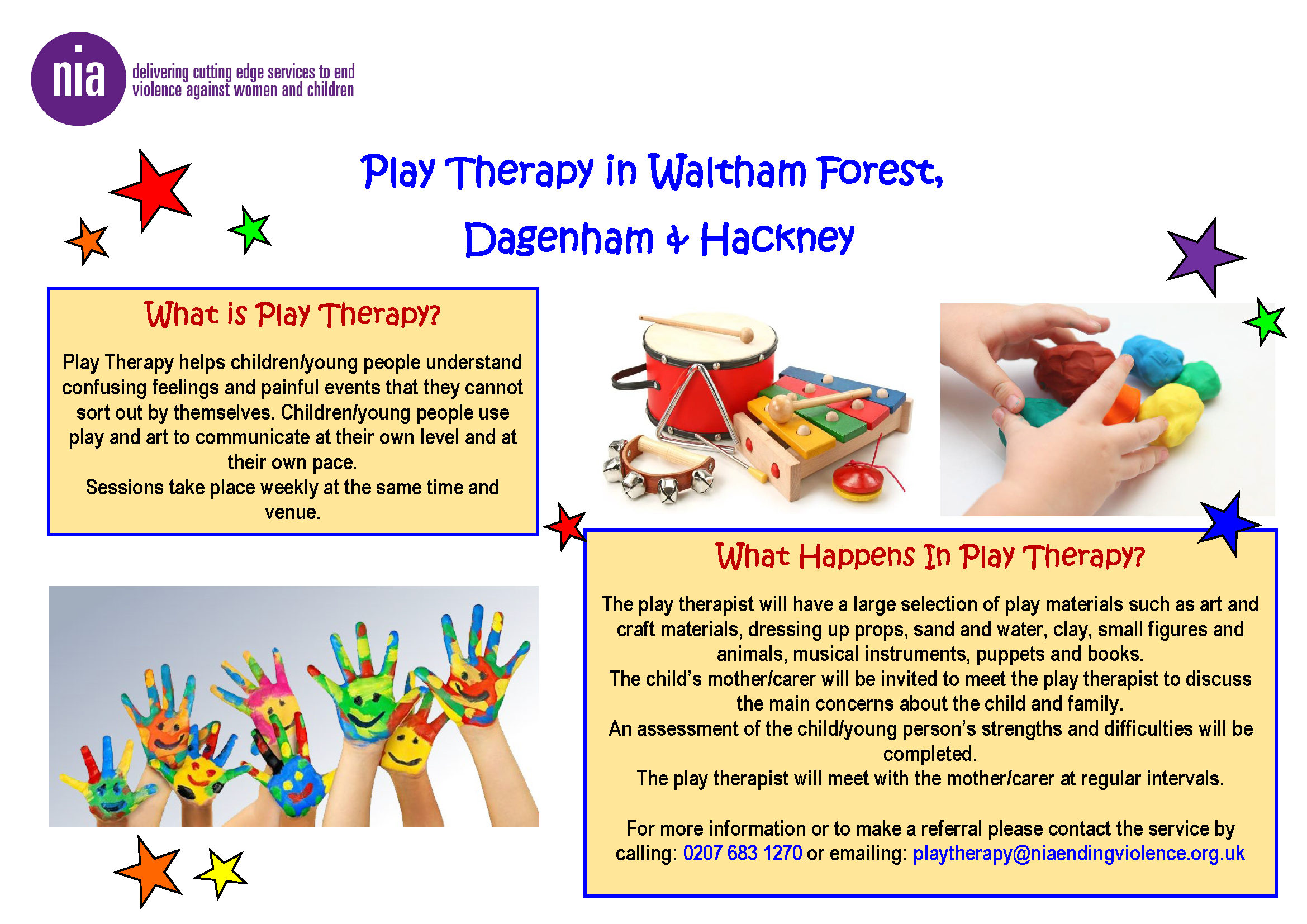 nia

delivering cutting edge services to end violence against women and children

Play Therapy in Waltham Forest, Dagenham & Hackney

What is Play Therapy?

Play Therapy helps children/young people understand confusing feelings and painful events that they cannot sort out by themselves. Children/young people use play and art to communicate at their own level and at their own pace.
Sessions take place weekly at the same time and venue.

What Happens In Play Therapy?

The play therapist will have a large selection of play materials such as art and craft materials, dressing up props, sand and water, clay, small figures and animals, musical instruments, puppets and books.
The child's mother/carer will be invited to meet the play therapist to discuss the main concerns about the child and family.
An assessment of the child/young person's strengths and difficulties will be completed.
The play therapist will meet with the mother/carer at regular intervals.

For more information or to make a referral please contact the service by calling: 0207 683 1270 or emailing: playtherapy@niaendingviolence.org.uk